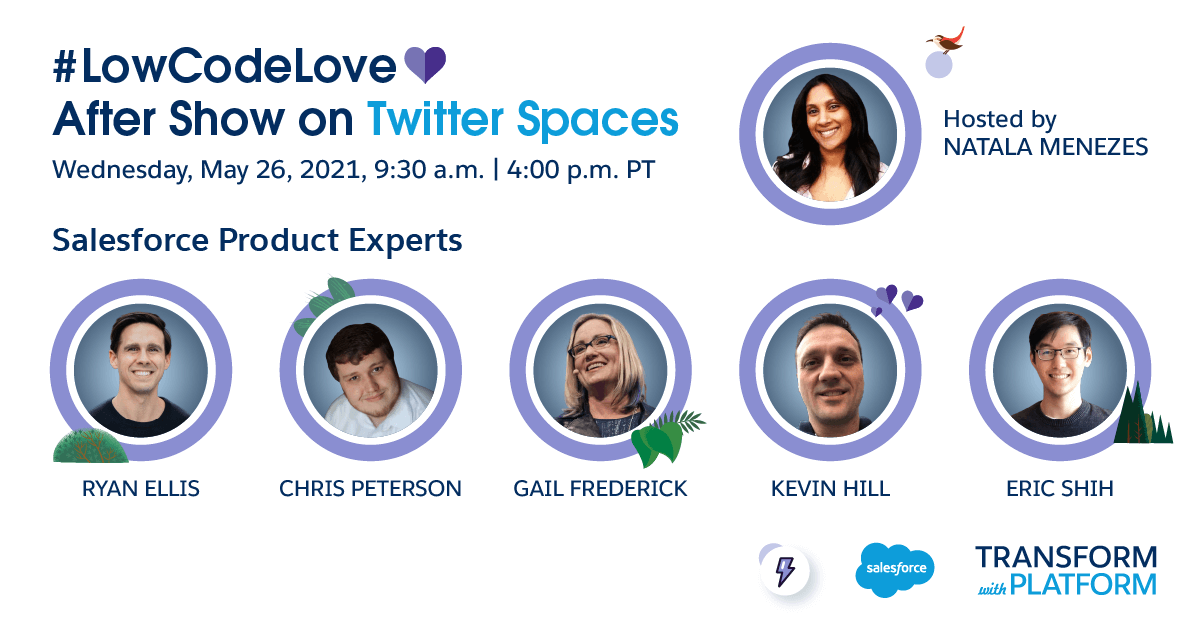 #LowCodeLove
After Show on Twitter Spaces
Wednesday, May 26, 2021, 9:30 a.m. | 4:00 p.m. PT

Hosted by
NATALA MENEZES

Salesforce Product Experts

RYAN ELLIS

CHRIS PETERSON

GAIL FREDERICK

KEVIN HILL

ERIC SHIH

salesforce

TRANSFORM
with PLATFORM